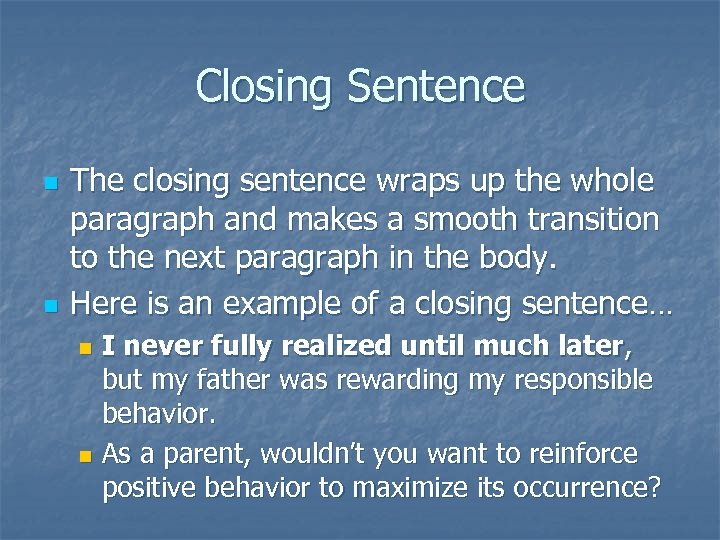 Closing Sentence

The closing sentence wraps up the whole paragraph and makes a smooth transition to the next paragraph in the body.

Here is an example of a closing sentence…

I never fully realized until much later, but my father was rewarding my responsible behavior.

As a parent, wouldn't you want to reinforce positive behavior to maximize its occurrence?